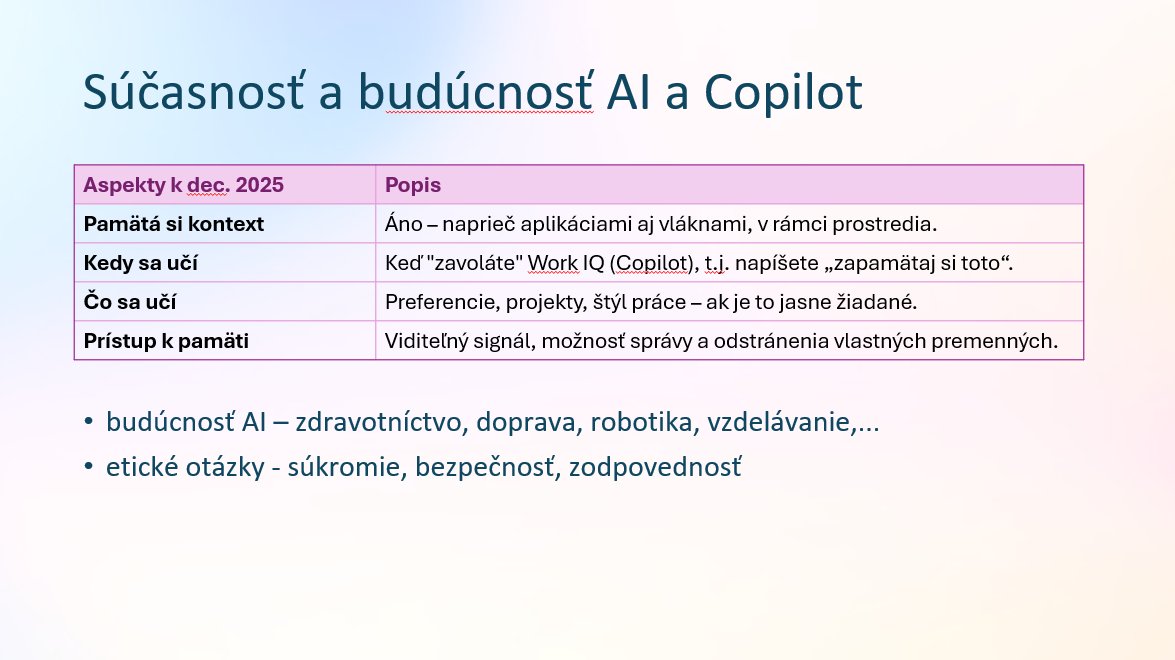 Súčasnosť a budúcnosť AI a Copilot

| Aspekty k dec. 2025 | Popis |
|---|---|
| Pamätá si kontext | Áno – naprieč aplikáciami aj vláknami, v rámci prostredia. |
| Kedy sa učí | Keď "zavoláte" Work IQ (Copilot), t.j. napíšete „zapamätaj si toto“. |
| Čo sa učí | Preferencie, projekty, štýl práce – ak je to jasne žiadané. |
| Prístup k pamäti | Viditeľný signál, možnosť správy a odstránenia vlastných premenných. |

• budúcnosť AI – zdravotníctvo, doprava, robotika, vzdelávanie,...
• etické otázky - súkromie, bezpečnosť, zodpovednosť